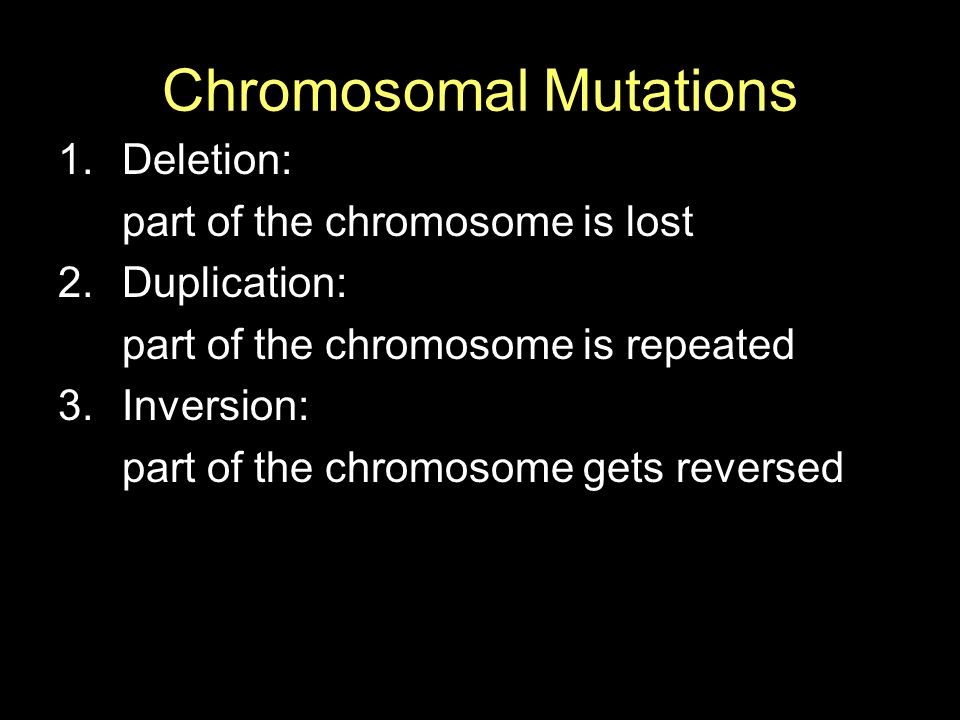 Chromosomal Mutations

1. Deletion:
part of the chromosome is lost
2. Duplication:
part of the chromosome is repeated
3. Inversion:
part of the chromosome gets reversed